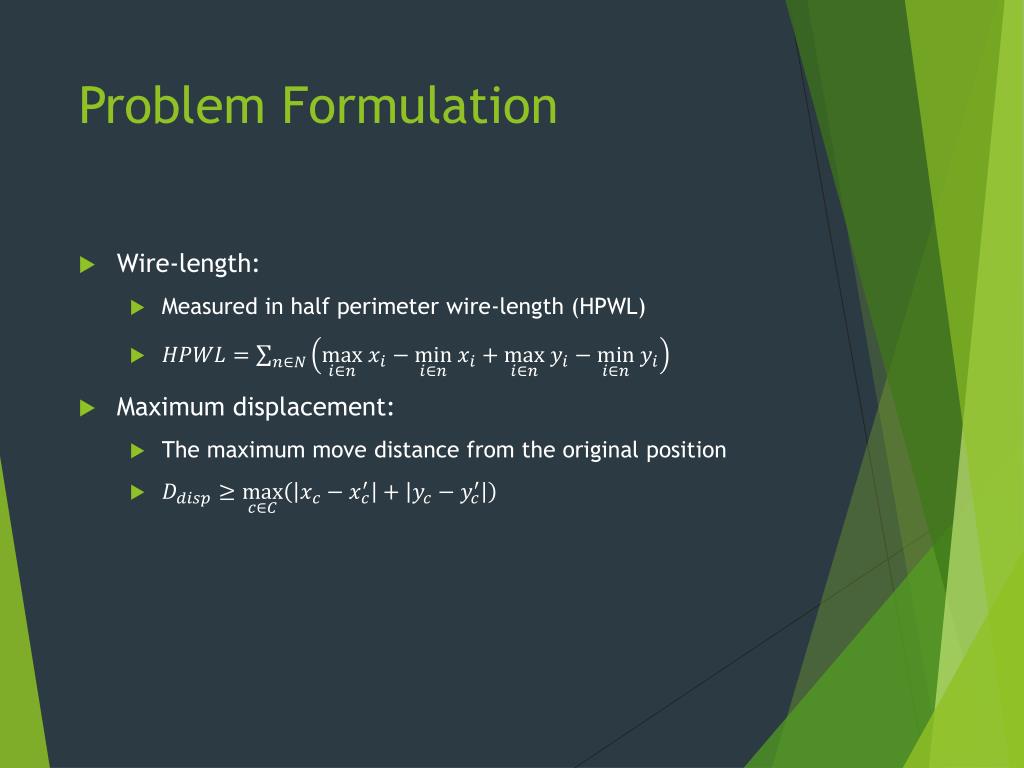 Problem Formulation

Wire-length:

Measured in half perimeter wire-length (HPWL)

$HPWL = \sum_{n \in N} \left( \max_{i \in n} x_i - \min_{i \in n} x_i + \max_{i \in n} y_i - \min_{i \in n} y_i \right)$

Maximum displacement:

The maximum move distance from the original position

$D_{disp} \geq \max_{c \in C}(|x_c - x_c'| + |y_c - y_c'|)$